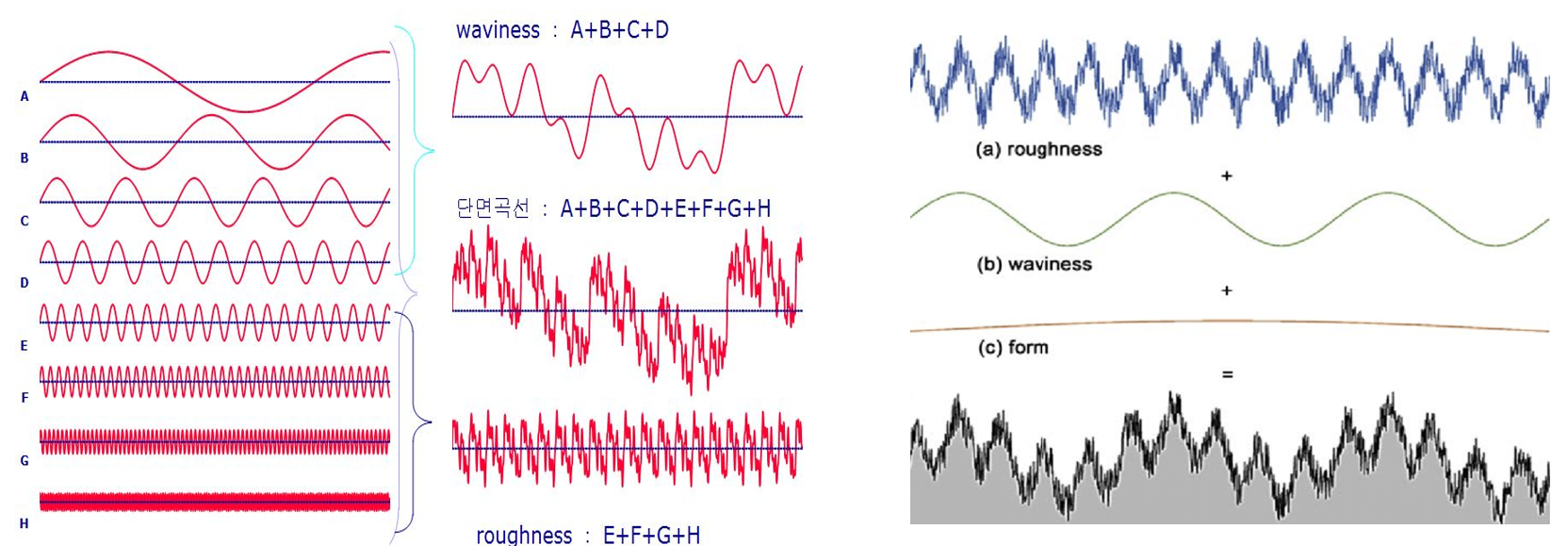 A
B
C
D
E
F
G
H

waviness : A+B+C+D

단면곡선 : A+B+C+D+E+F+G+H

roughness : E+F+G+H

(a) roughness
+
(b) waviness
+
(c) form
=